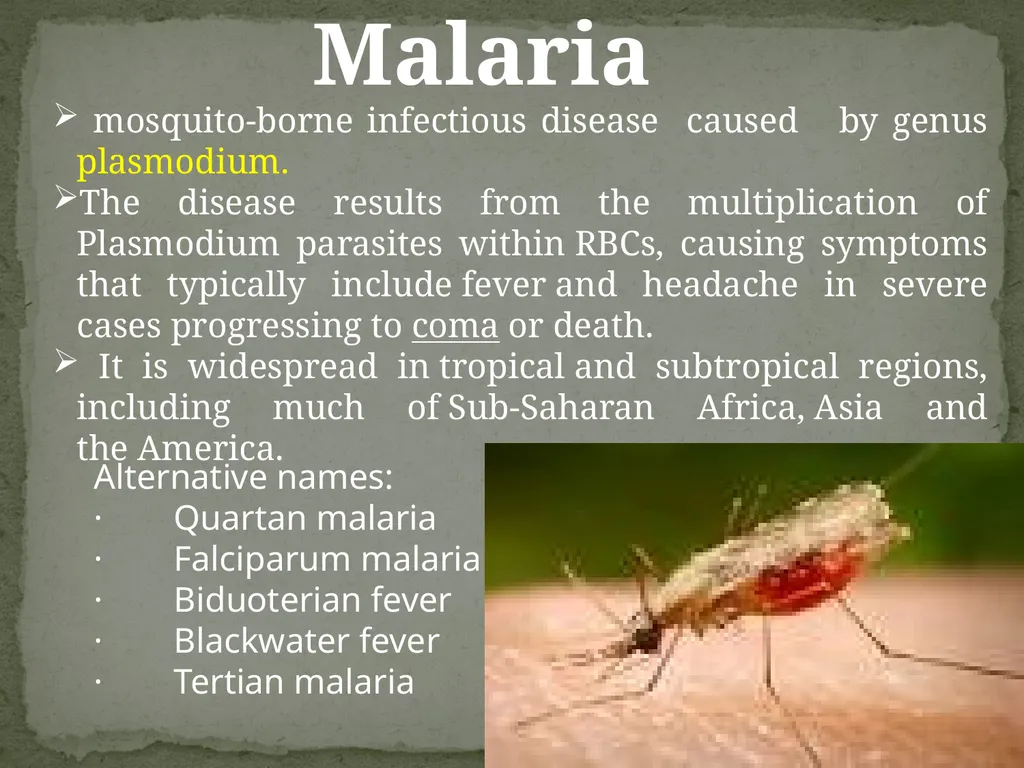 Malaria

➢ mosquito-borne infectious disease caused by genus plasmodium.

➢The disease results from the multiplication of Plasmodium parasites within RBCs, causing symptoms that typically include fever and headache in severe cases progressing to coma or death.

➢ It is widespread in tropical and subtropical regions, including much of Sub-Saharan Africa, Asia and the America.

Alternative names:
· Quartan malaria
· Falciparum malaria
· Biduoterian fever
· Blackwater fever
· Tertian malaria